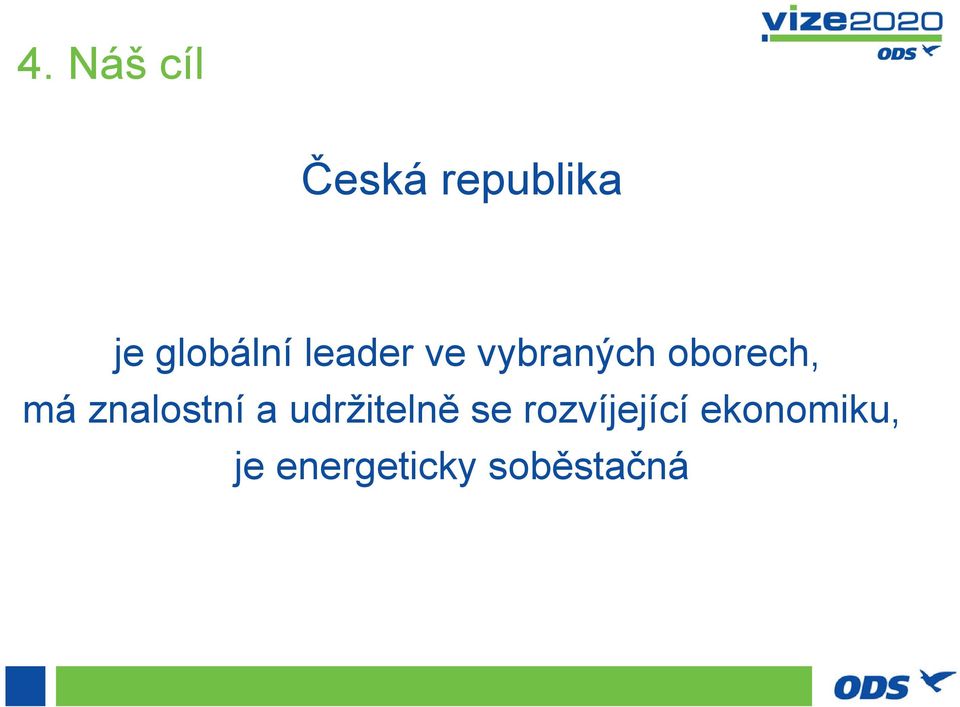 4. Náš cíl

vize2020
ODS

Česká republika

je globální leader ve vybraných oborech,
má znalostní a udržitelně se rozvíjející ekonomiku,
je energeticky soběstačná

ODS